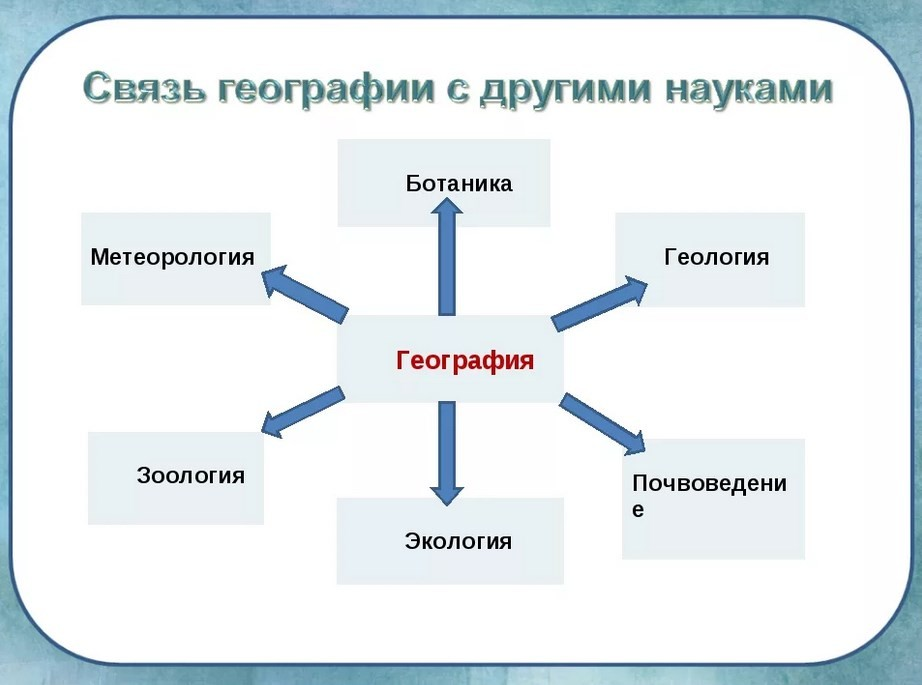 Связь географии с другими науками

Ботаника

Метеорология

Геология

География

Зоология

Экология

Почвоведение